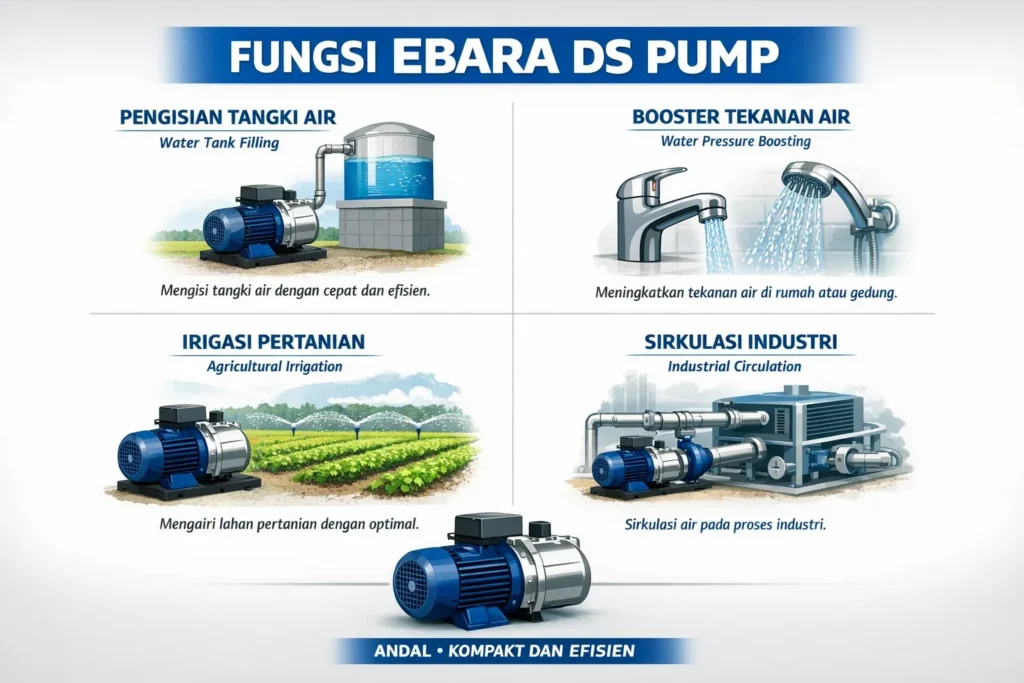 FUNGSI EBARA DS PUMP

PENGISIAN TANGKI AIR
Water Tank Filling

Mengisi tangki air dengan cepat dan efisien.

BOOSTER TEKANAN AIR
Water Pressure Boosting

Meningkatkan tekanan air di rumah atau gedung.

IRIGASI PERTANIAN
Agricultural Irrigation

Mengairi lahan pertanian dengan optimal.

SIRKULASI INDUSTRI
Industrial Circulation

Sirkulasi air pada proses industri.

ANDAL • KOMPAKT DAN EFISIEN